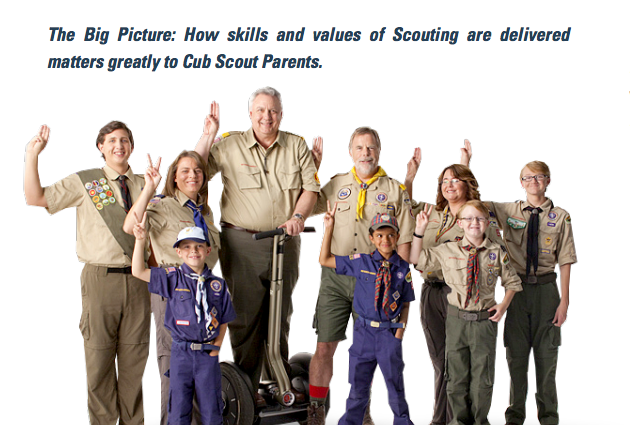 The Big Picture: How skills and values of Scouting are delivered matters greatly to Cub Scout Parents.